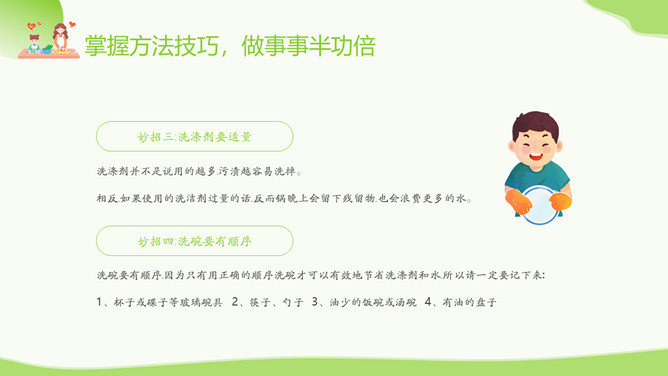 掌握方法技巧，做事事半功倍

妙招三:洗涤剂要适量

洗涤剂并不是说用的越多,污渍越容易洗掉。

相反,如果使用的洗洁剂过量的话,反而锅碗上会留下残留物,也会浪费更多的水。

妙招四:洗碗要有顺序

洗碗要有顺序,因为只有用正确的顺序洗碗才可以有效地节省洗涤剂和水,所以请一定要记下来:

1、杯子或碟子等玻璃碗具 2、筷子、勺子 3、油少的饭碗或汤碗 4、有油的盘子